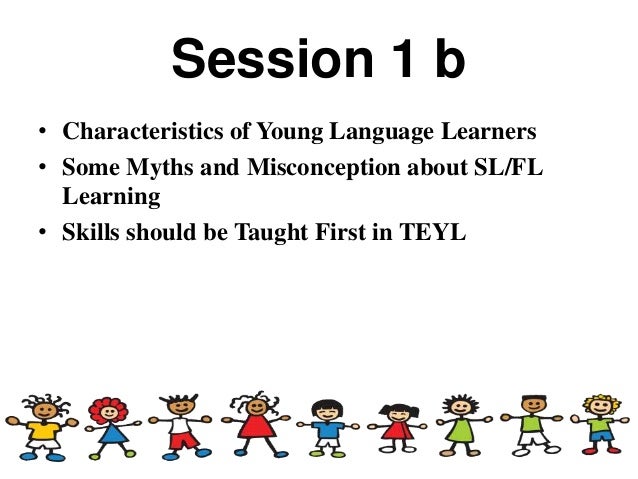 Session 1 b

• Characteristics of Young Language Learners
• Some Myths and Misconception about SL/FL Learning
• Skills should be Taught First in TEYL